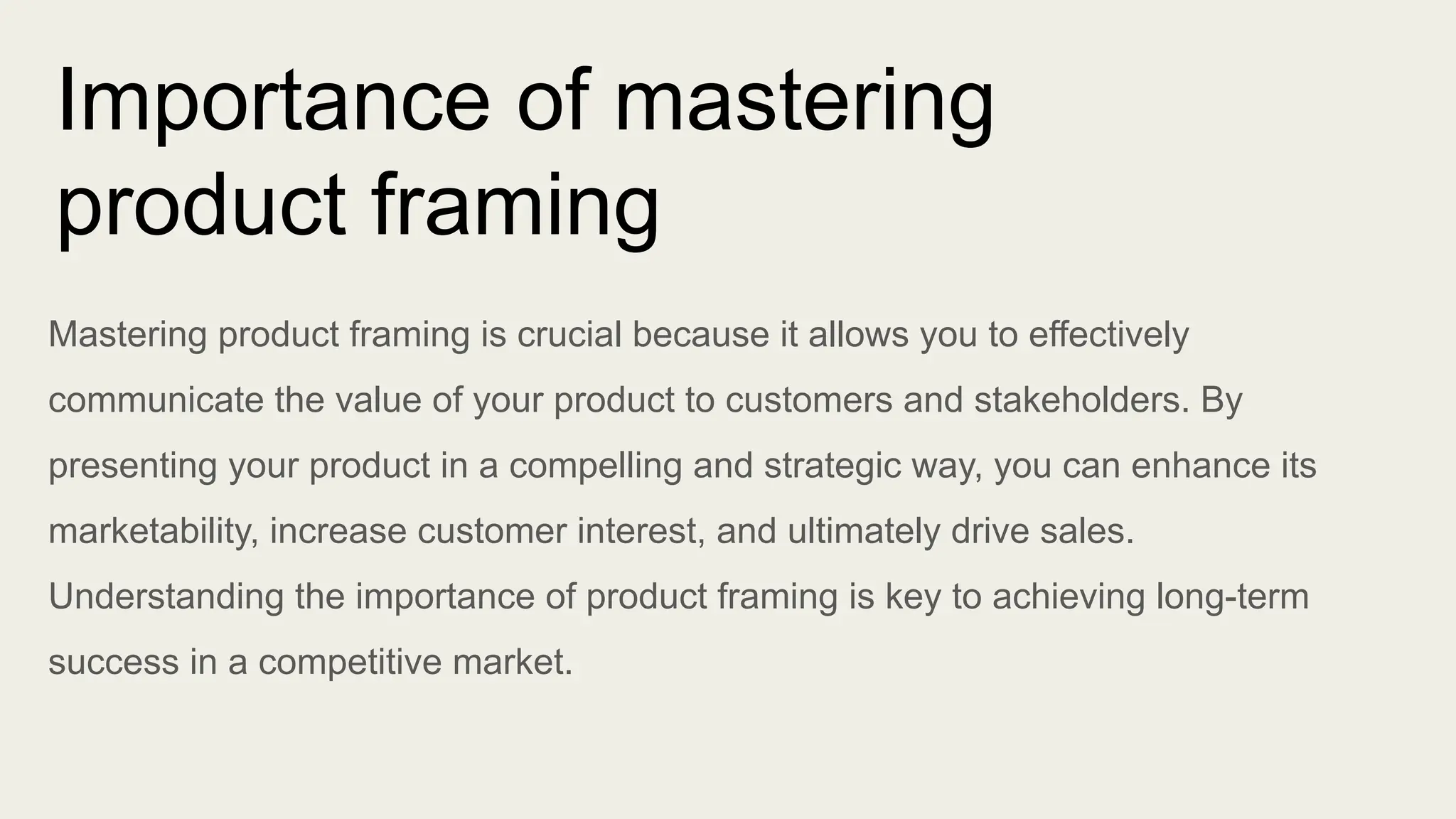 Importance of mastering product framing

Mastering product framing is crucial because it allows you to effectively communicate the value of your product to customers and stakeholders. By presenting your product in a compelling and strategic way, you can enhance its marketability, increase customer interest, and ultimately drive sales. Understanding the importance of product framing is key to achieving long-term success in a competitive market.